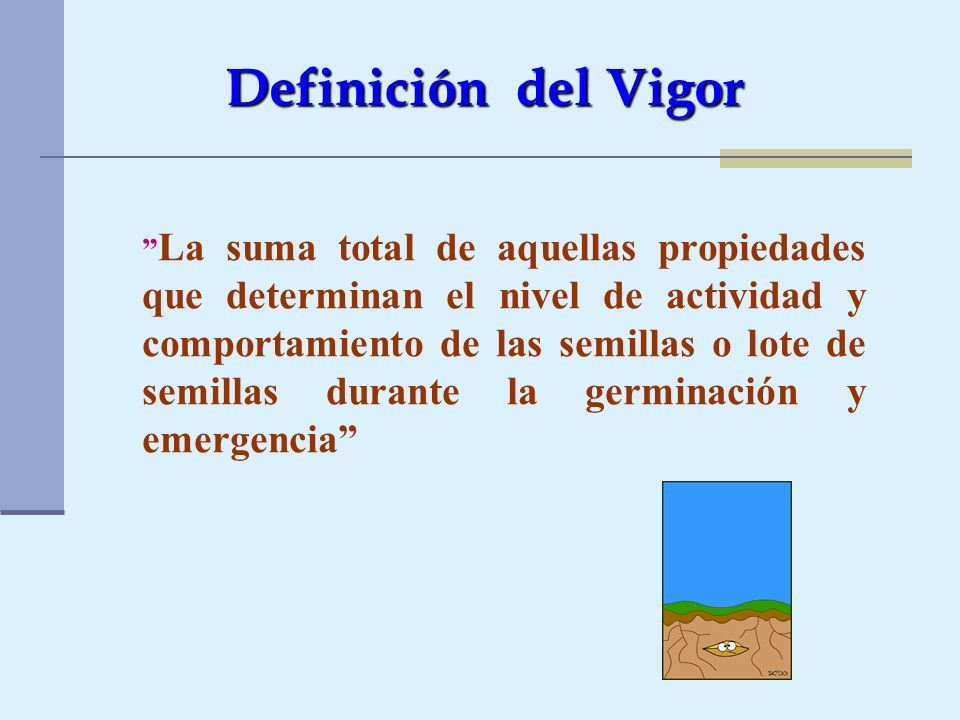 Definición del Vigor

”La suma total de aquellas propiedades que determinan el nivel de actividad y comportamiento de las semillas o lote de semillas durante la germinación y emergencia”